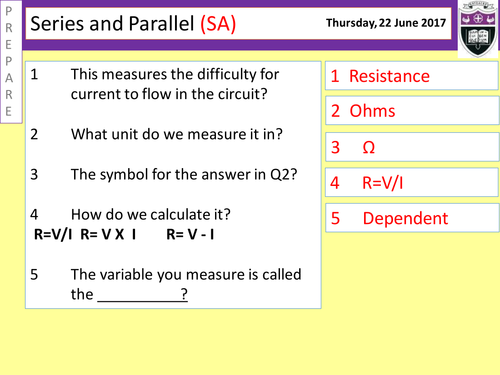 P
R
E
P
A
R
E

Series and Parallel (SA)

Thursday, 22 June 2017

1 This measures the difficulty for current to flow in the circuit?

2 What unit do we measure it in?

3 The symbol for the answer in Q2?

4 How do we calculate it?
R=V/I R= V X I R= V - I

5 The variable you measure is called the ___________?

1 Resistance

2 Ohms

3 Ω

4 R=V/I

5 Dependent